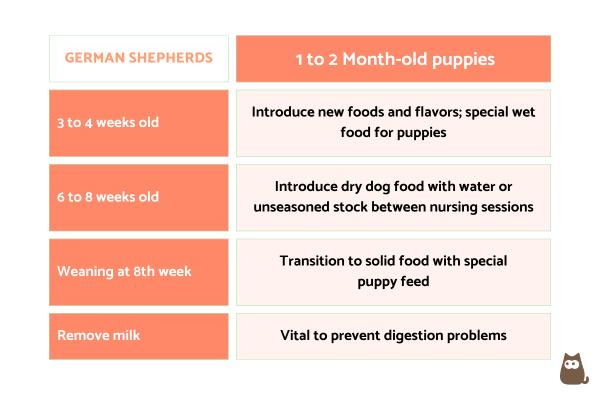 | GERMAN SHEPHERDS | 1 to 2 Month-old puppies |
|---|---|
| 3 to 4 weeks old | Introduce new foods and flavors; special wet food for puppies |
| 6 to 8 weeks old | Introduce dry dog food with water or unseasoned stock between nursing sessions |
| Weaning at 8th week | Transition to solid food with special puppy feed |
| Remove milk | Vital to prevent digestion problems |